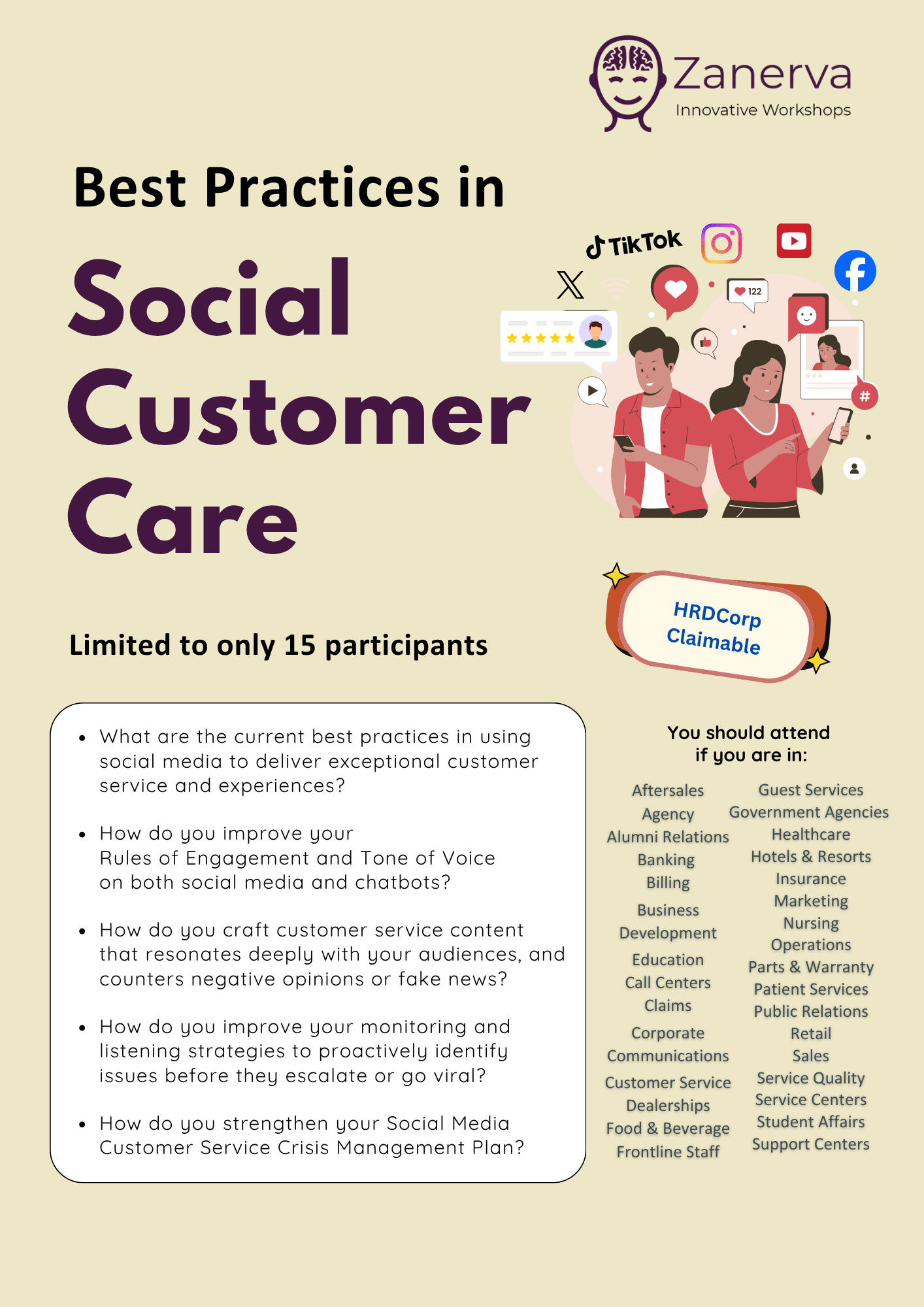 Zanerva
Innovative Workshops

Best Practices in
Social Customer Care

TikTok

122

#

HRDCorp Claimable

Limited to only 15 participants

- What are the current best practices in using social media to deliver exceptional customer service and experiences?
- How do you improve your Rules of Engagement and Tone of Voice on both social media and chatbots?
- How do you craft customer service content that resonates deeply with your audiences, and counters negative opinions or fake news?
- How do you improve your monitoring and listening strategies to proactively identify issues before they escalate or go viral?
- How do you strengthen your Social Media Customer Service Crisis Management Plan?

You should attend if you are in:

Aftersales
Agency
Alumni Relations
Banking
Billing
Business Development
Education
Call Centers
Claims
Corporate Communications
Customer Service
Dealerships
Food & Beverage
Frontline Staff

Guest Services
Government Agencies
Healthcare
Hotels & Resorts
Insurance
Marketing
Nursing
Operations
Parts & Warranty
Patient Services
Public Relations
Retail
Sales
Service Quality
Service Centers
Student Affairs
Support Centers